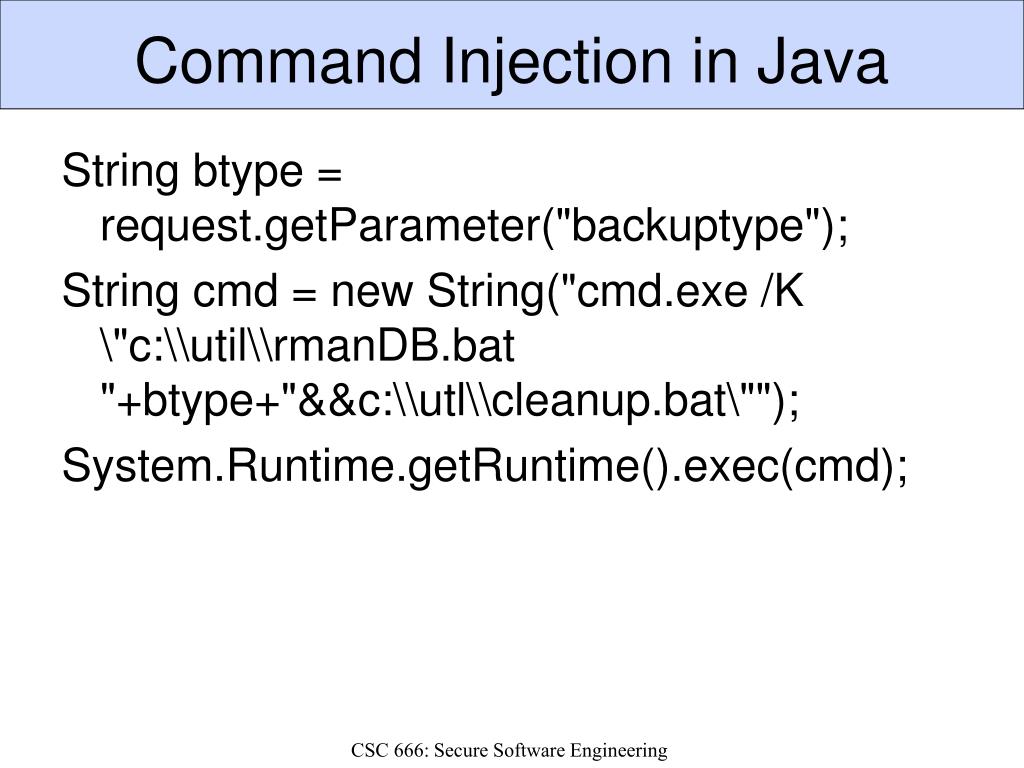 Command Injection in Java

String btype = request.getParameter("backuptype");

String cmd = new String("cmd.exe /K \"c:\\util\\rmanDB.bat "+btype+"&&c:\\utl\\cleanup.bat\"");

System.Runtime.getRuntime().exec(cmd);

CSC 666: Secure Software Engineering